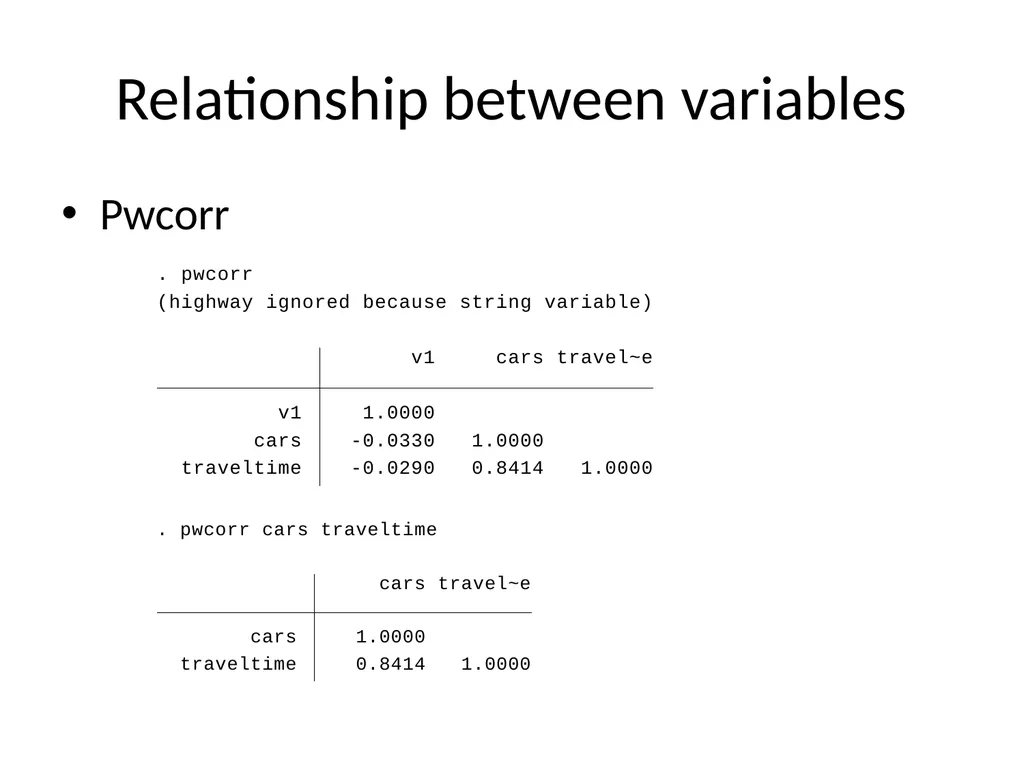 Relationship between variables

• Pwcorr

. pwcorr
(highway ignored because string variable)

| | v1 | cars | travel~e |
|---|---|---|---|
| v1 | 1.0000 | | |
| cars | -0.0330 | 1.0000 | |
| traveltime | -0.0290 | 0.8414 | 1.0000 |

. pwcorr cars traveltime

| | cars | travel~e |
|---|---|---|
| cars | 1.0000 | |
| traveltime | 0.8414 | 1.0000 |